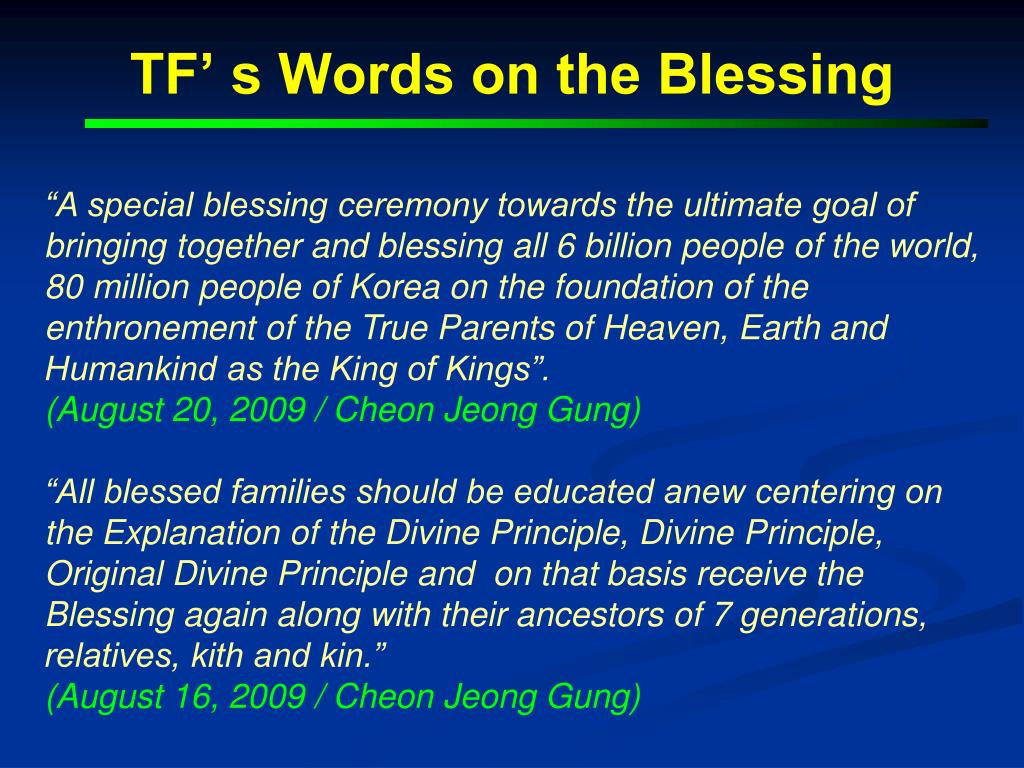 TF’ s Words on the Blessing

“A special blessing ceremony towards the ultimate goal of bringing together and blessing all 6 billion people of the world, 80 million people of Korea on the foundation of the enthronement of the True Parents of Heaven, Earth and Humankind as the King of Kings”.
(August 20, 2009 / Cheon Jeong Gung)

“All blessed families should be educated anew centering on the Explanation of the Divine Principle, Divine Principle, Original Divine Principle and on that basis receive the Blessing again along with their ancestors of 7 generations, relatives, kith and kin.”
(August 16, 2009 / Cheon Jeong Gung)